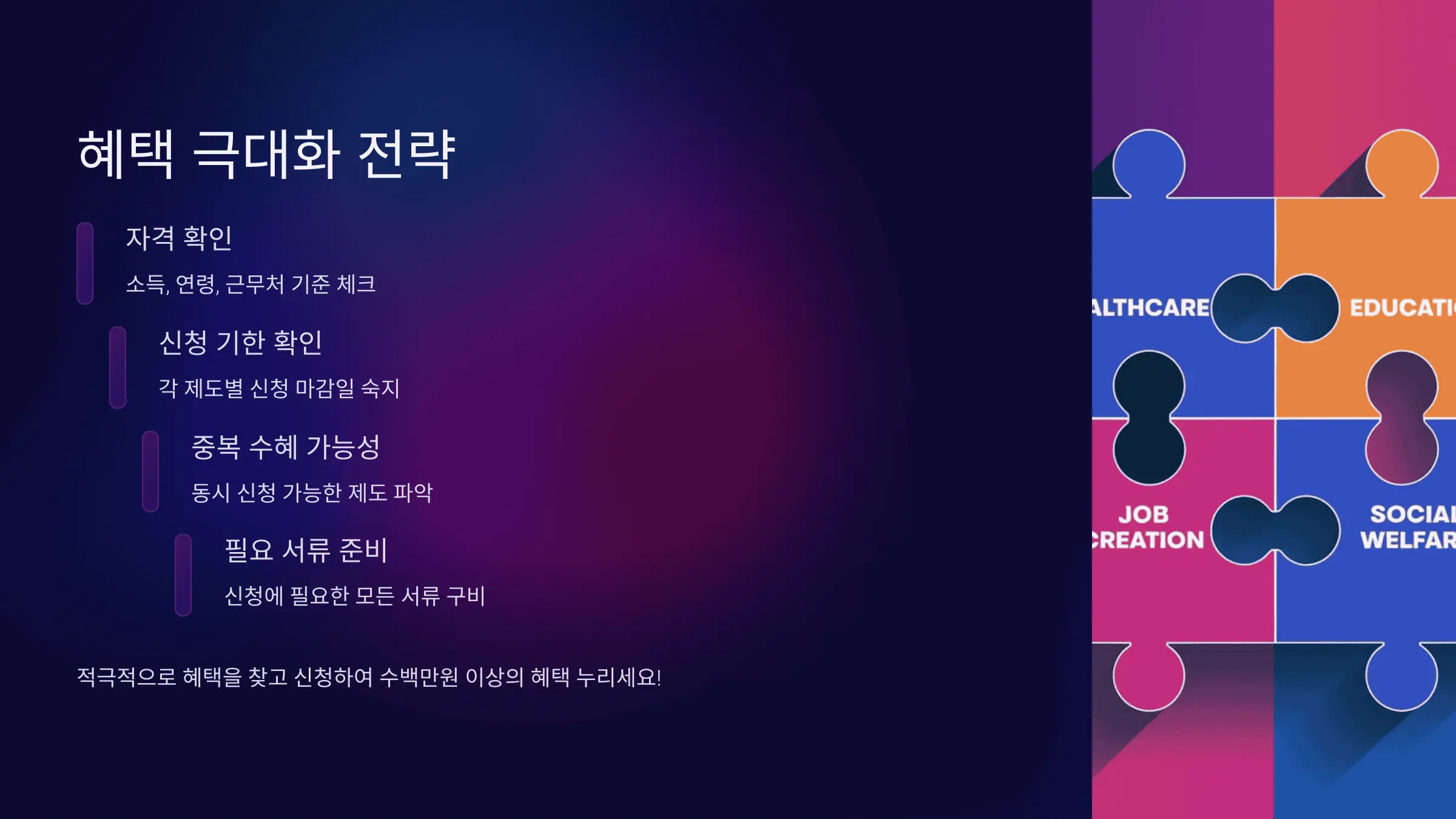 혜택 극대화 전략

자격 확인

소득, 연령, 근무처 기준 체크

신청 기한 확인

각 제도별 신청 마감일 숙지

중복 수혜 가능성

동시 신청 가능한 제도 파악

필요 서류 준비

신청에 필요한 모든 서류 구비

적극적으로 혜택을 찾고 신청하여 수백만원 이상의 혜택 누리세요!

ALTHCARE

EDUCATI

JOB CREATION

SOCIAL WELFAR